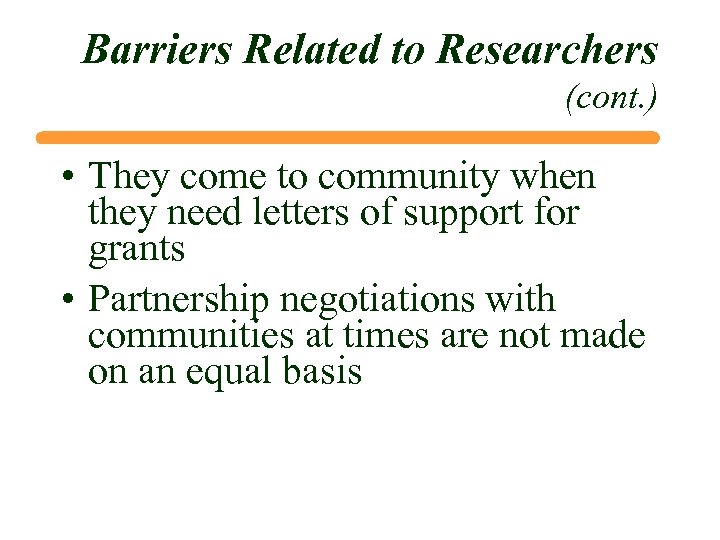 Barriers Related to Researchers (cont.)

• They come to community when they need letters of support for grants

• Partnership negotiations with communities at times are not made on an equal basis